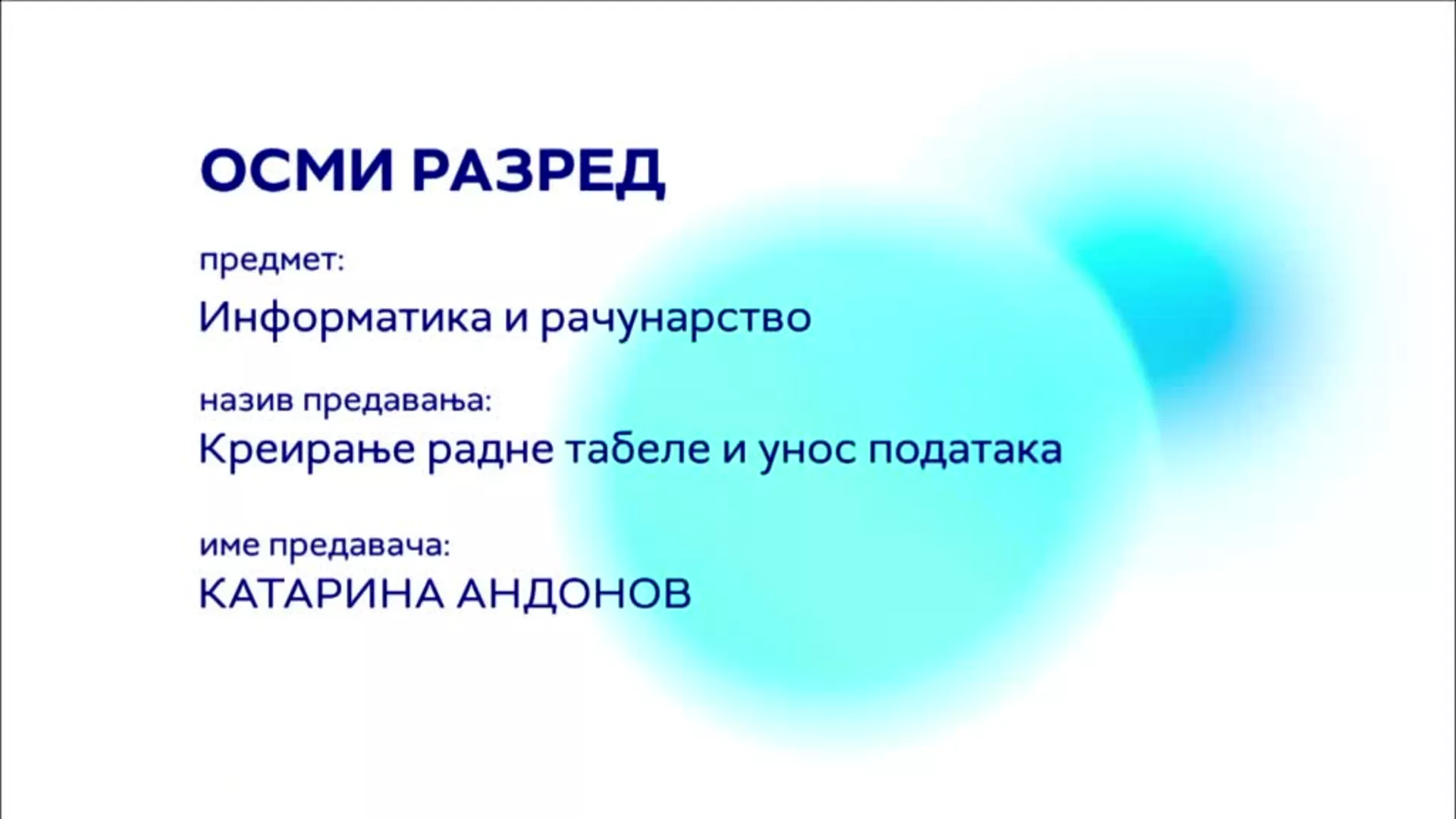 ОСМИ РАЗРЕД

предмет:
Информатика и рачунарство

назив предавања:
Креирање радне табеле и унос података

име предавача:
КАТАРИНА АНДОНОВ